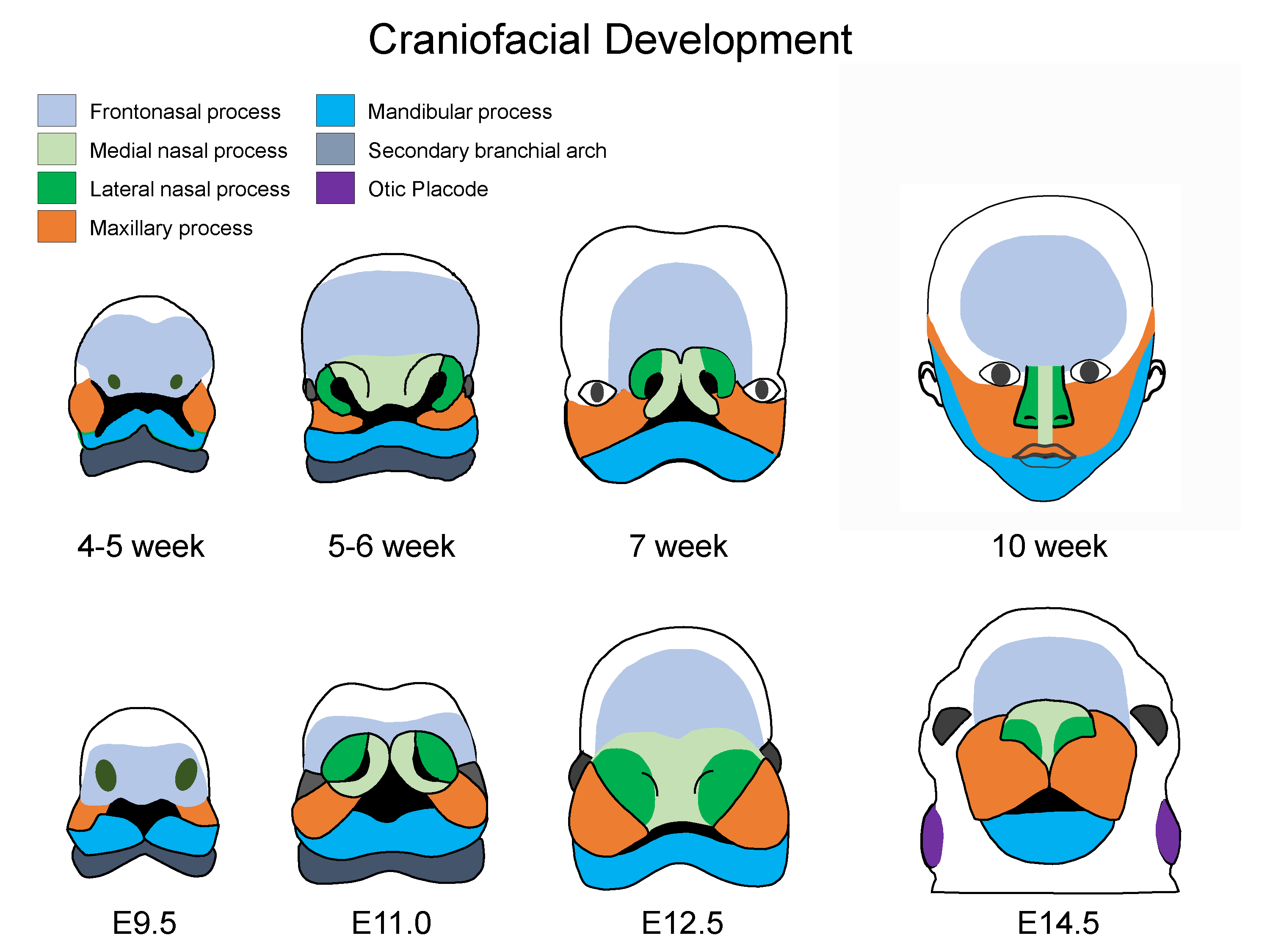 Craniofacial Development

Frontonasal process
Medial nasal process
Lateral nasal process
Maxillary process

Mandibular process
Secondary branchial arch
Otic Placode

4-5 week

5-6 week

7 week

10 week

E9.5

E11.0

E12.5

E14.5